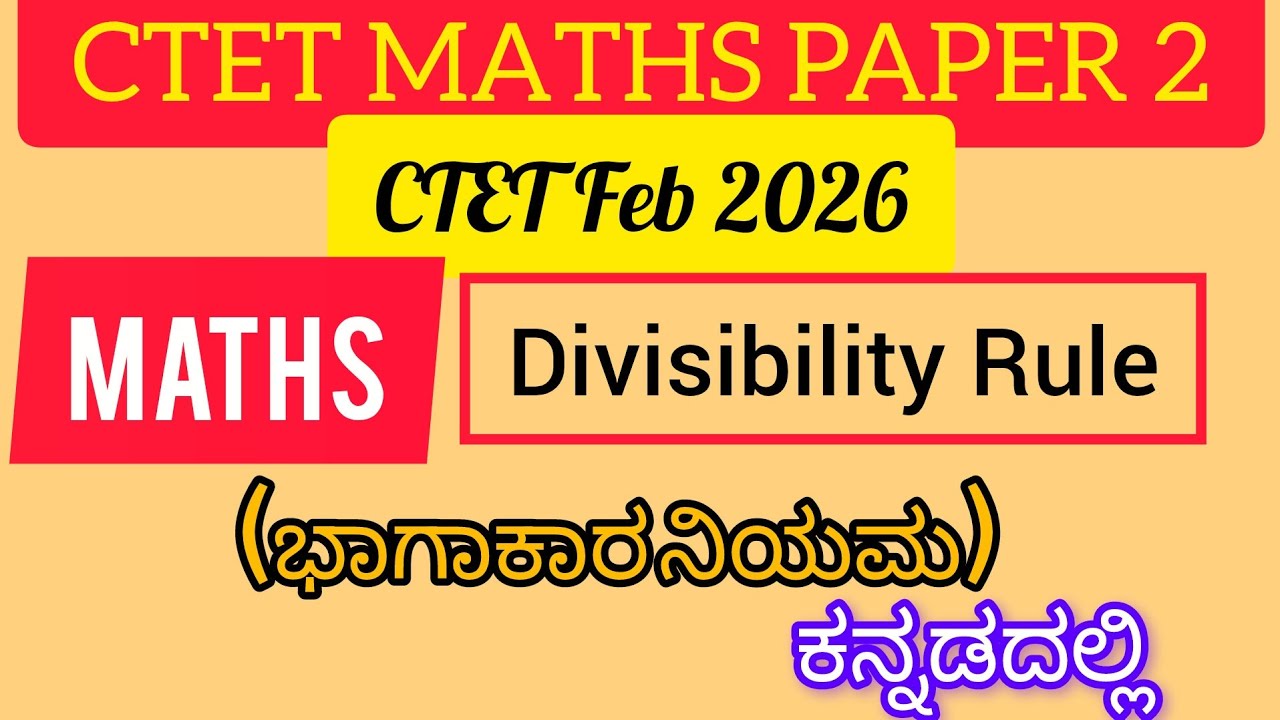 CTET MATHS PAPER 2

CTET Feb 2026

MATHS

Divisibility Rule

(ಭಾಗಾಕಾರನಿಯಮ)

ಕನ್ನಡದಲ್ಲಿ